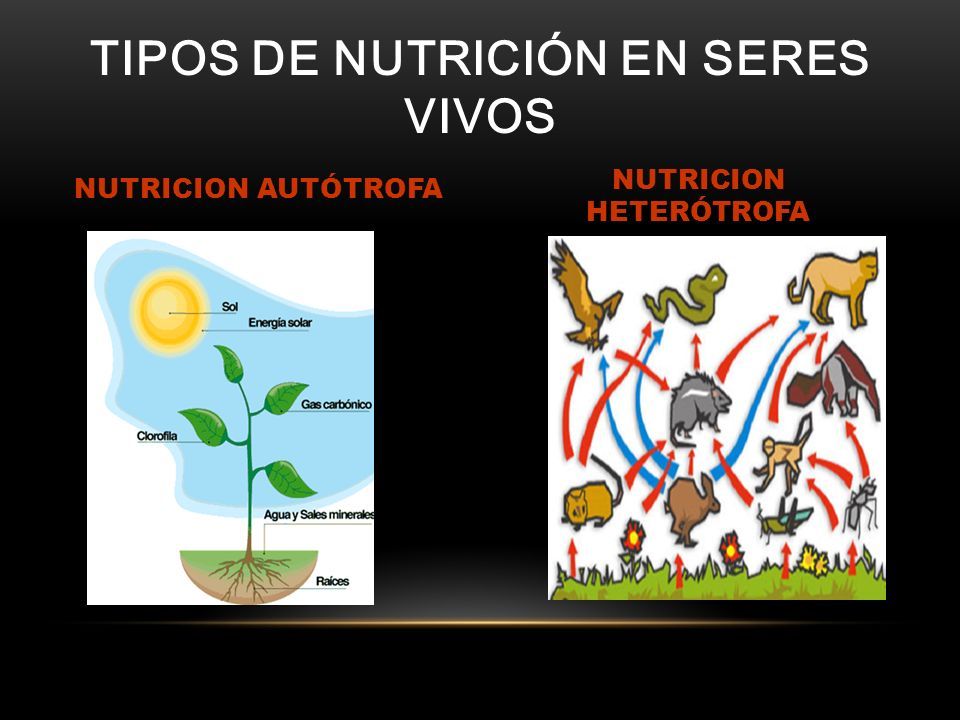 TIPOS DE NUTRICIÓN EN SERES VIVOS

NUTRICION AUTÓTROFA

Sol
Energía solar
Gas carbónico
Clorofila
Agua y Sales minerales
Raíces

NUTRICION HETERÓTROFA